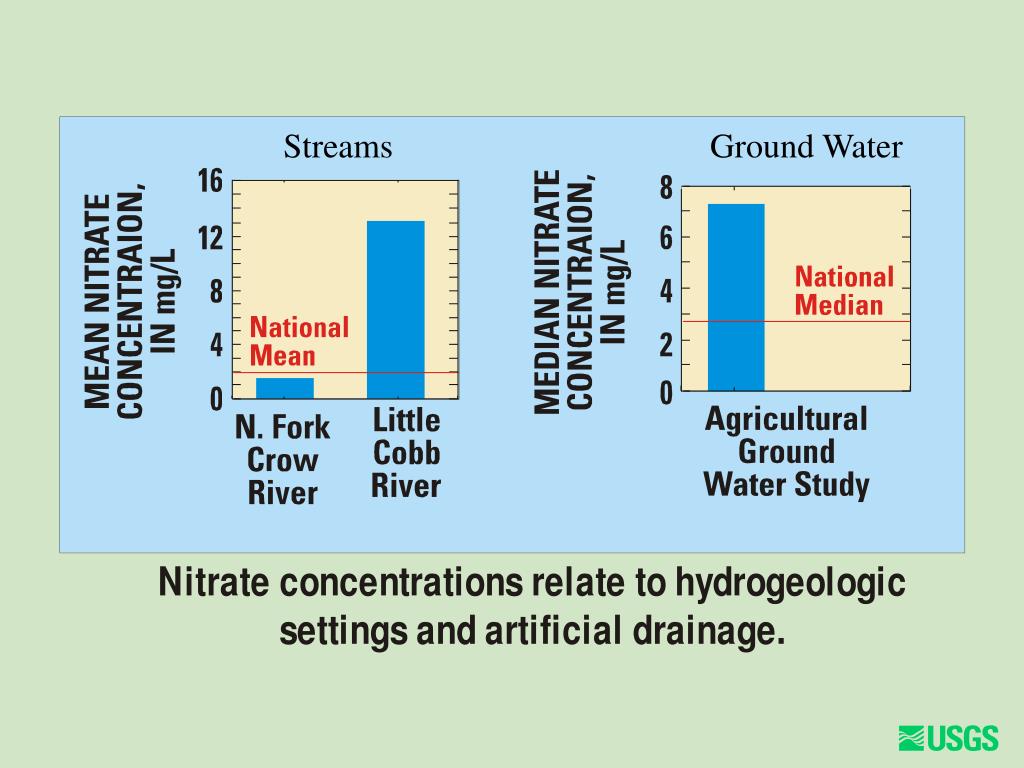 Streams

MEAN NITRATE CONCENTRAION, IN mg/L

16
12
8
4
0

National Mean

N. Fork Crow River

Little Cobb River

Ground Water

MEDIAN NITRATE CONCENTRAION, IN mg/L

8
6
4
2
0

National Median

Agricultural Ground Water Study

Nitrate concentrations relate to hydrogeologic settings and artificial drainage.

USGS